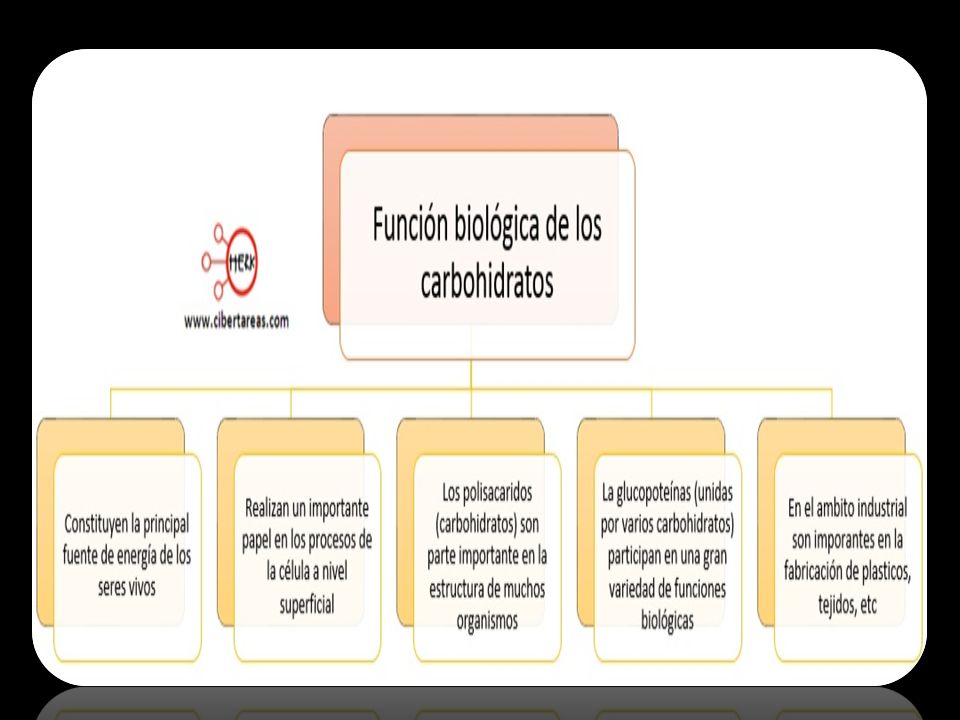 MERK
www.cibertareas.com

Función biológica de los carbohidratos

Constituyen la principal fuente de energía de los seres vivos

Realizan un importante papel en los procesos de la célula a nivel superficial

Los polisacaridos (carbohidratos) son parte importante en la estructura de muchos organismos

La glucopoteínas (unidas por varios carbohidratos) participan en una gran variedad de funciones biológicas

En el ambito industrial son imporantes en la fabricación de plasticos, tejidos, etc